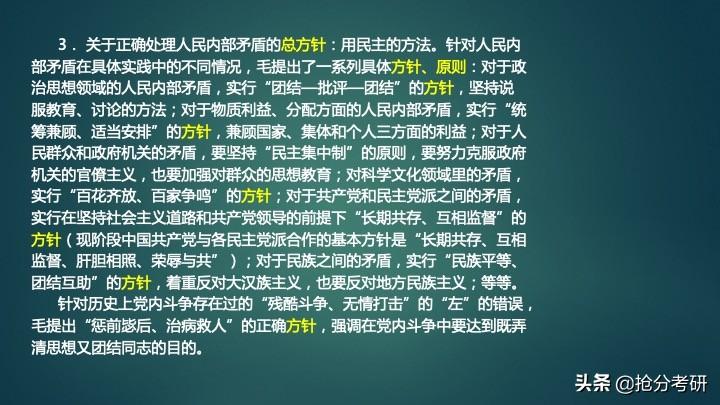 3．关于正确处理人民内部矛盾的总方针：用民主的方法。针对人民内部矛盾在具体实践中的不同情况，毛提出了一系列具体方针、原则：对于政治思想领域的人民内部矛盾，实行“团结—批评—团结”的方针，坚持说服教育、讨论的方法；对于物质利益、分配方面的人民内部矛盾，实行“统筹兼顾、适当安排”的方针，兼顾国家、集体和个人三方面的利益；对于人民群众和政府机关的矛盾，要坚持“民主集中制”的原则，要努力克服政府机关的官僚主义，也要加强对群众的思想教育；对科学文化领域里的矛盾，实行“百花齐放、百家争鸣”的方针；对于共产党和民主党派之间的矛盾，实行在坚持社会主义道路和共产党领导的前提下“长期共存、互相监督”的方针（现阶段中国共产党与各民主党派合作的基本方针是“长期共存、互相监督、肝胆相照、荣辱与共”）；对于民族之间的矛盾，实行“民族平等、团结互助”的方针，着重反对大汉族主义，也要反对地方民族主义；等等。

针对历史上党内斗争存在过的“残酷斗争、无情打击”的“左”的错误，毛提出“惩前毖后、治病救人”的正确方针，强调在党内斗争中要达到既弄清思想又团结同志的目的。

头条 @抢分考研